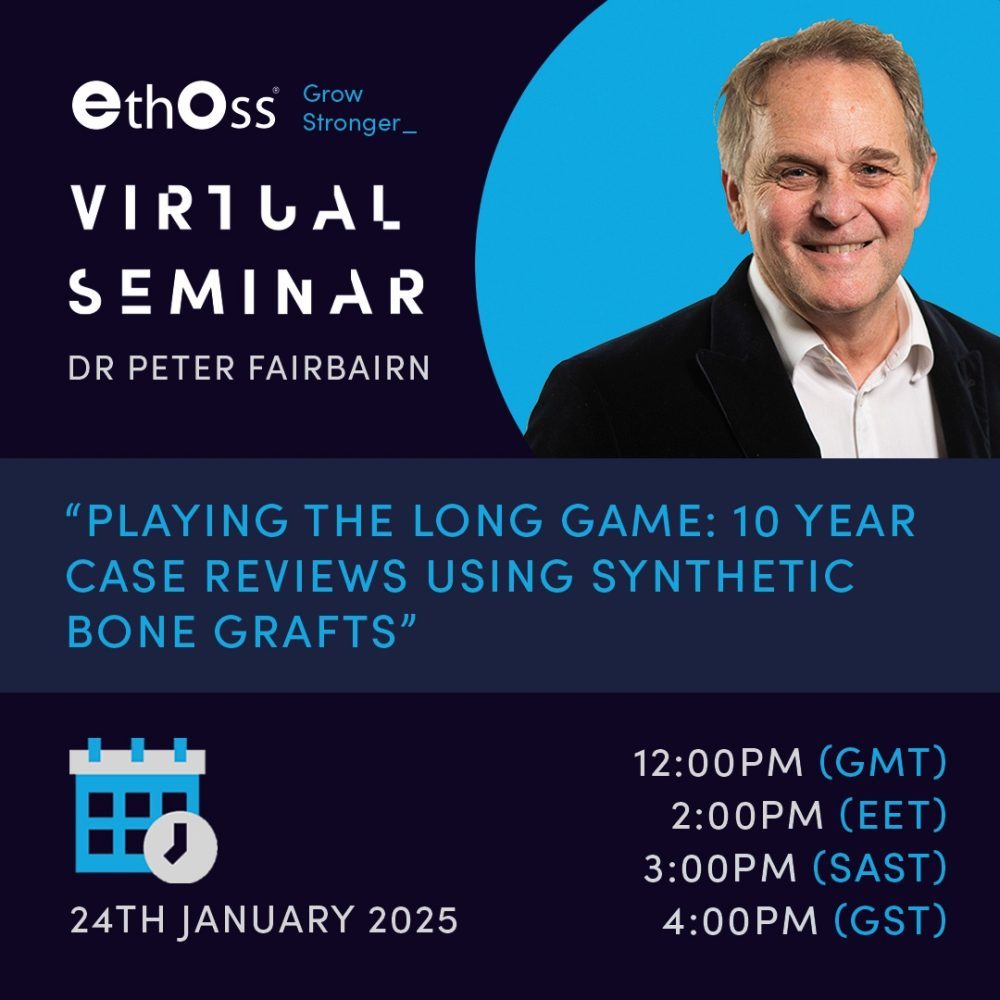 ethOss® Grow Stronger_

VIRTUAL SEMINAR

DR PETER FAIRBAIRN

"PLAYING THE LONG GAME: 10 YEAR CASE REVIEWS USING SYNTHETIC BONE GRAFTS"

24TH JANUARY 2025

12:00PM (GMT)
2:00PM (EET)
3:00PM (SAST)
4:00PM (GST)